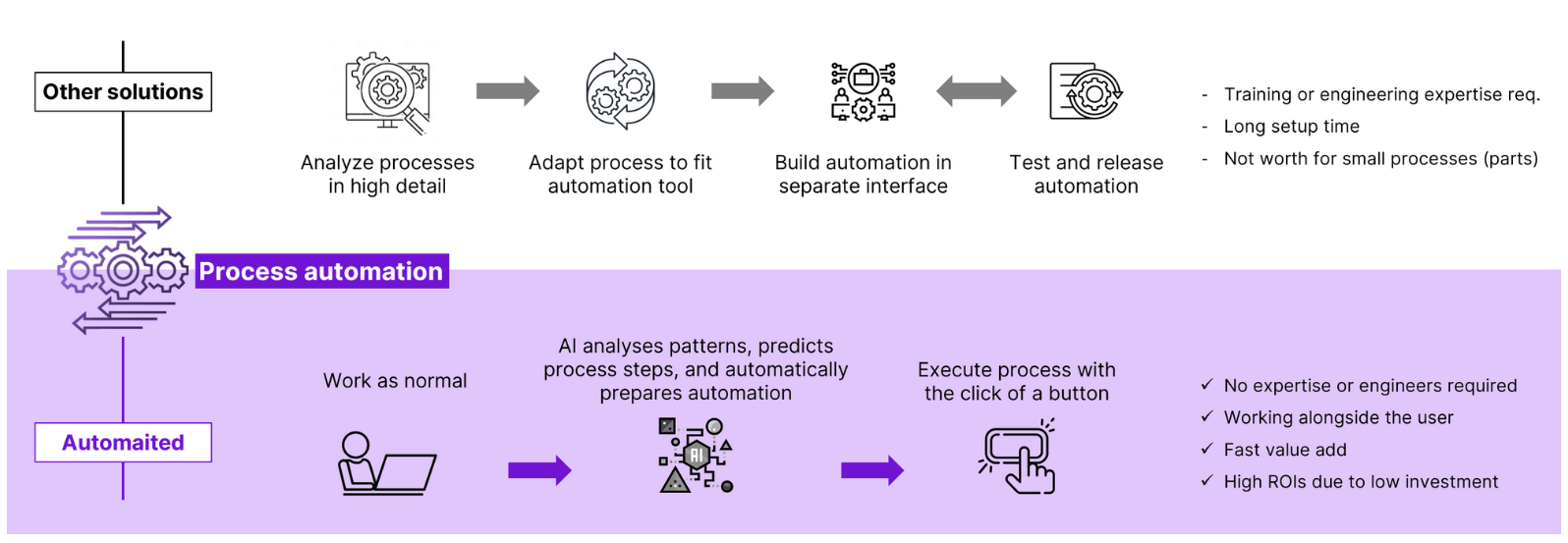 Other solutions

Analyze processes in high detail

Adapt process to fit automation tool

Build automation in separate interface

Test and release automation

- Training or engineering expertise req.
- Long setup time
- Not worth for small processes (parts)

Process automation

Automaited

Work as normal

AI analyses patterns, predicts process steps, and automatically prepares automation

AI

Execute process with the click of a button

✓ No expertise or engineers required
✓ Working alongside the user
✓ Fast value add
✓ High ROIs due to low investment